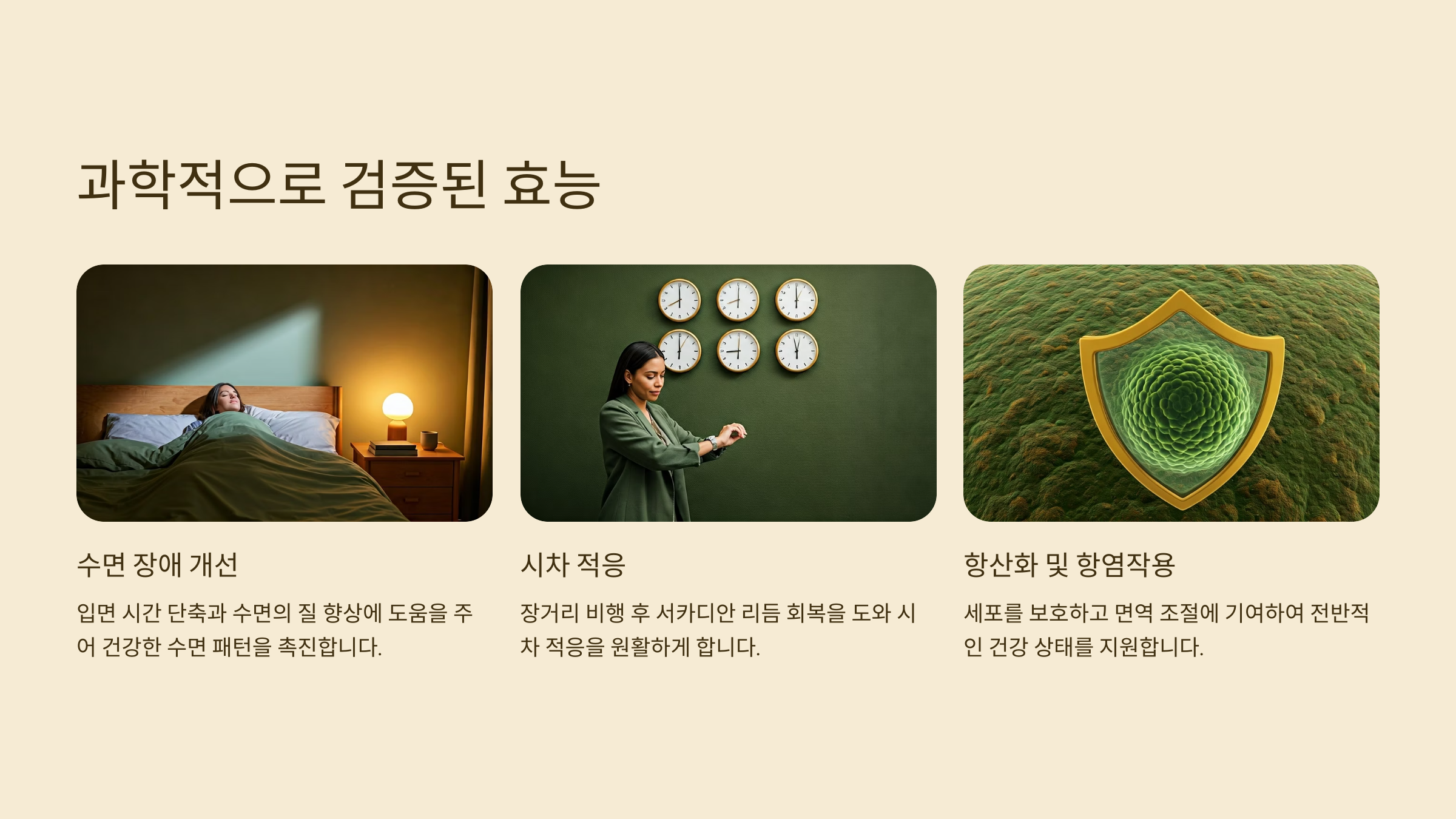 과학적으로 검증된 효능

수면 장애 개선

입면 시간 단축과 수면의 질 향상에 도움을 주어 건강한 수면 패턴을 촉진합니다.

시차 적응

장거리 비행 후 서카디안 리듬 회복을 도와 시차 적응을 원활하게 합니다.

항산화 및 항염작용

세포를 보호하고 면역 조절에 기여하여 전반적인 건강 상태를 지원합니다.